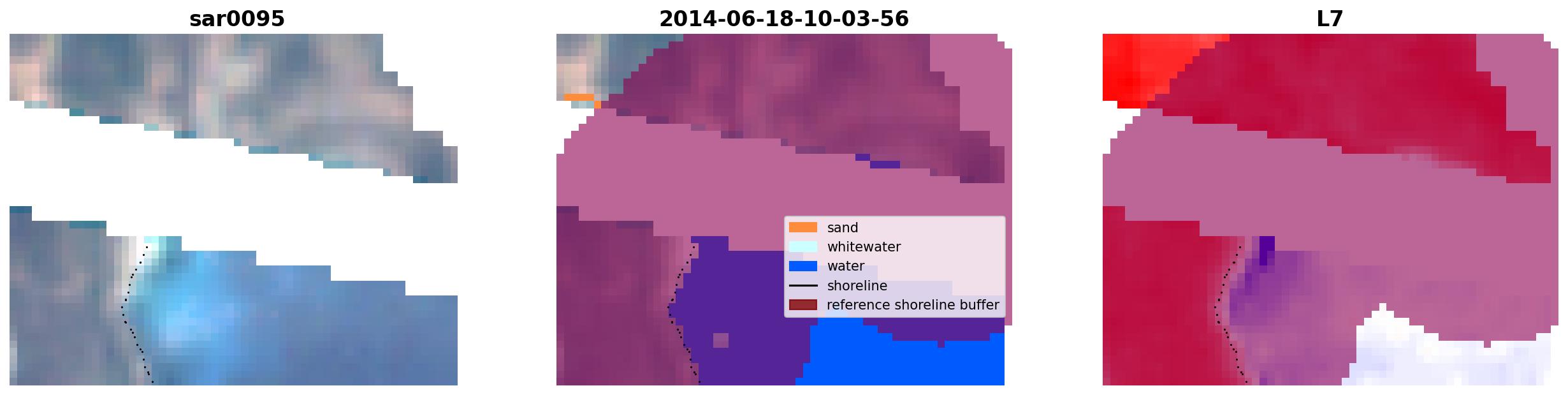 sar0095

2014-06-18-10-03-56

sand
whitewater
water
shoreline
reference shoreline buffer

L7